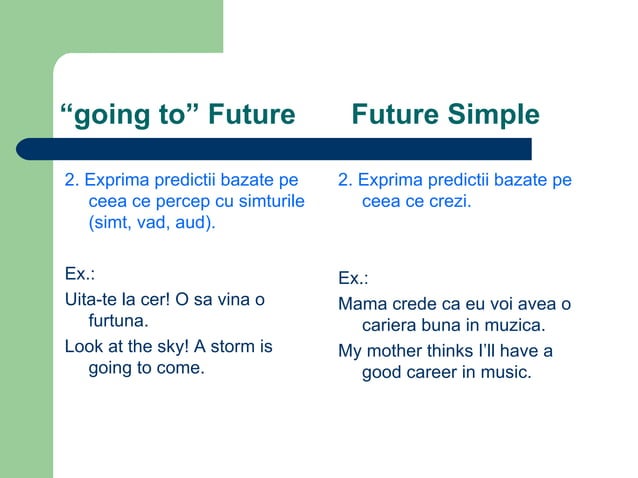 “going to” Future

2. Exprima predictii bazate pe ceea ce percep cu simturile (simt, vad, aud).

Ex.:

Uita-te la cer! O sa vina o furtuna.

Look at the sky! A storm is going to come.

Future Simple

2. Exprima predictii bazate pe ceea ce crezi.

Ex.:

Mama crede ca eu voi avea o cariera buna in muzica.

My mother thinks I’ll have a good career in music.